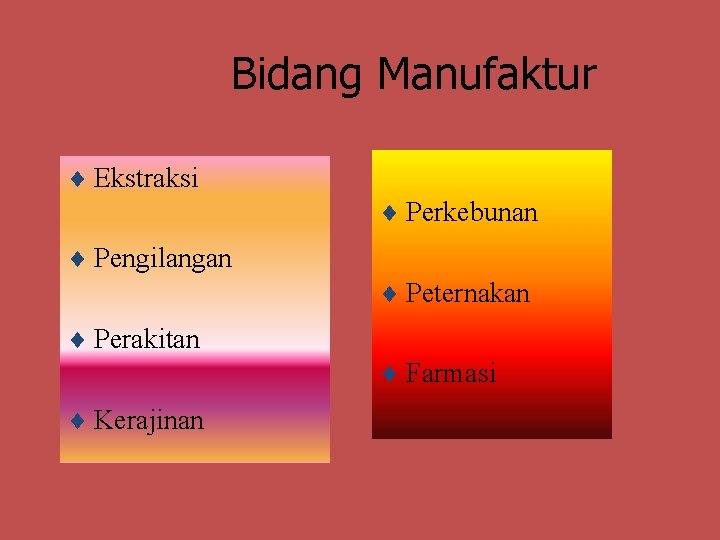 Bidang Manufaktur

♦ Ekstraksi

♦ Pengilangan

♦ Perakitan

♦ Kerajinan

♦ Perkebunan

♦ Peternakan

♦ Farmasi